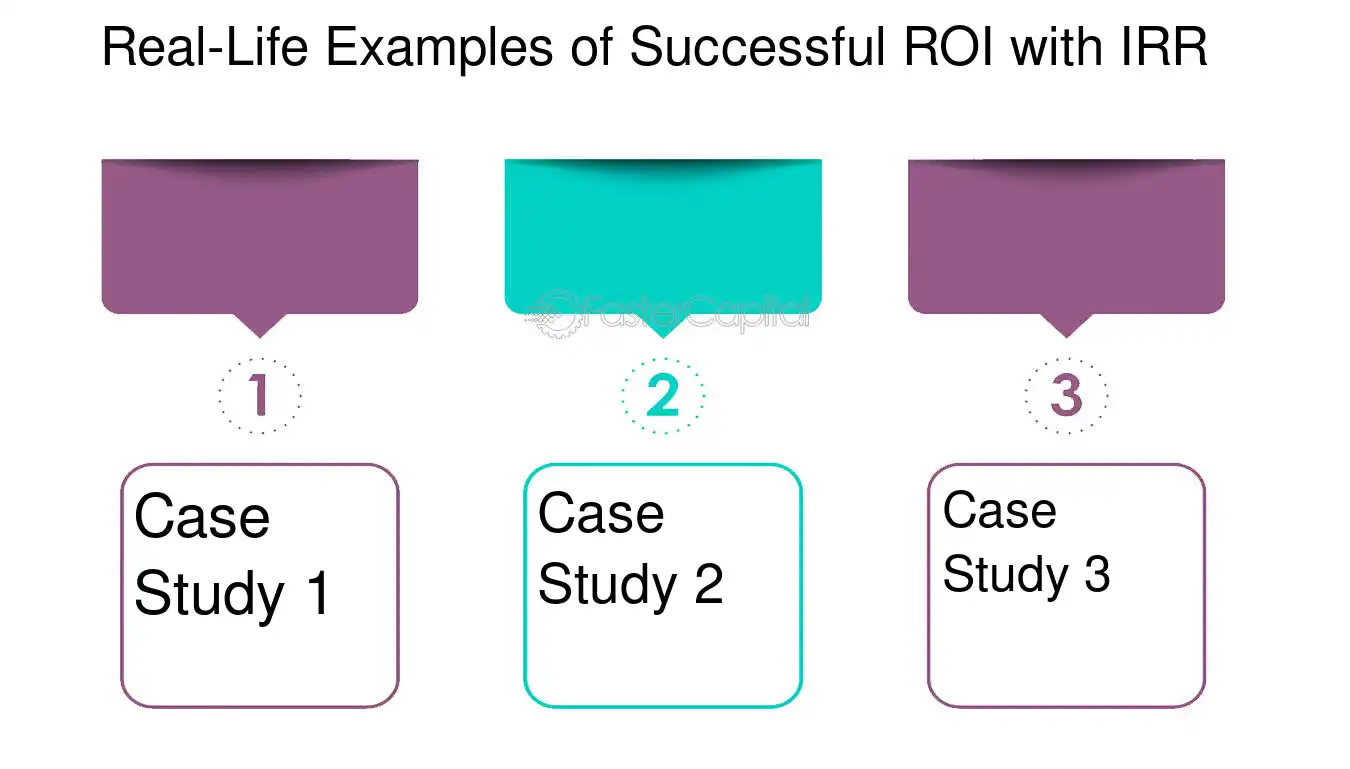 Real-Life Examples of Successful ROI with IRR

1

Case Study 1

2

Case Study 2

3

Case Study 3

FasterCapital